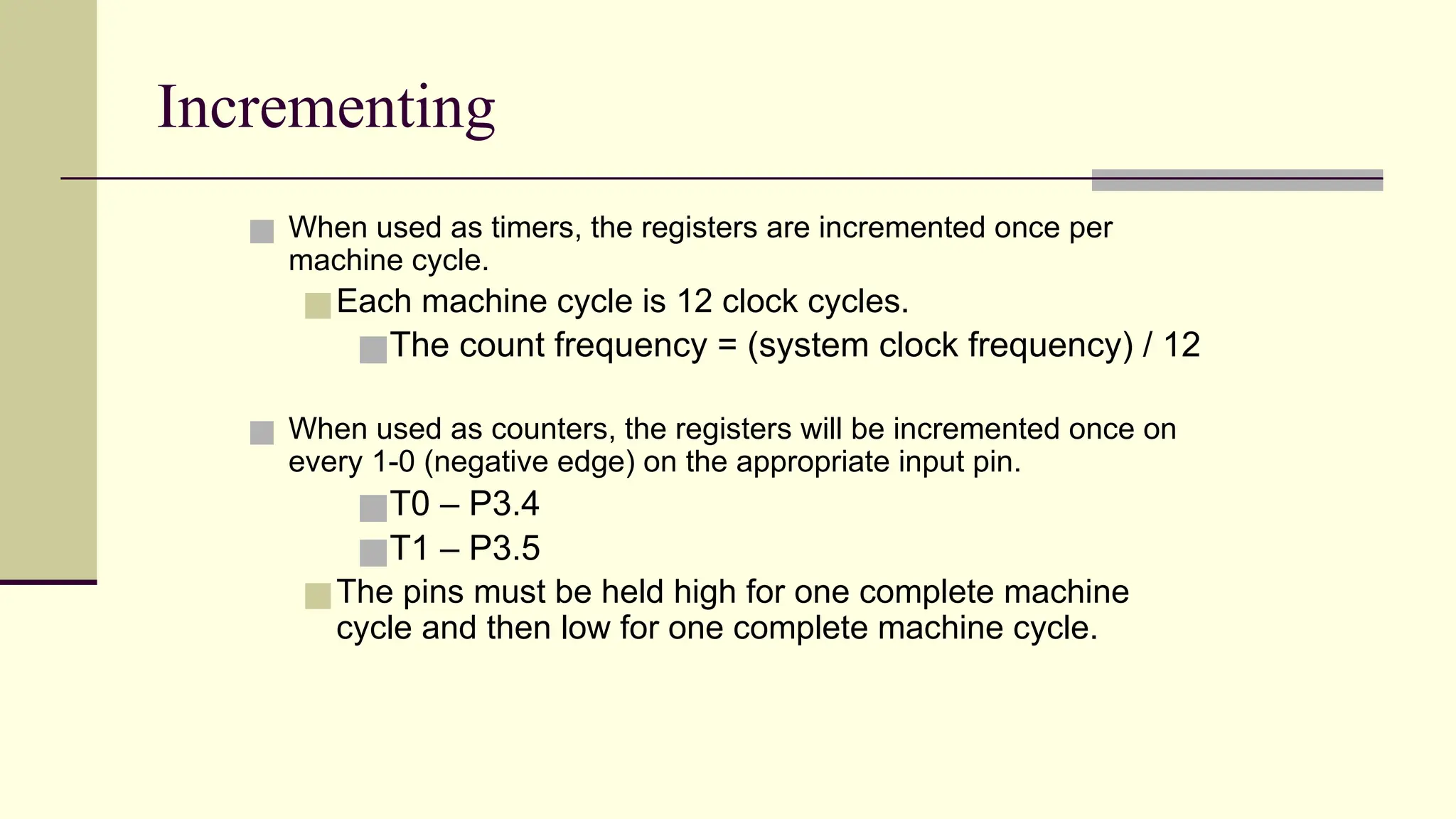 Incrementing

When used as timers, the registers are incremented once per machine cycle.

Each machine cycle is 12 clock cycles.

The count frequency = (system clock frequency) / 12

When used as counters, the registers will be incremented once on every 1-0 (negative edge) on the appropriate input pin.

T0 – P3.4

T1 – P3.5

The pins must be held high for one complete machine cycle and then low for one complete machine cycle.